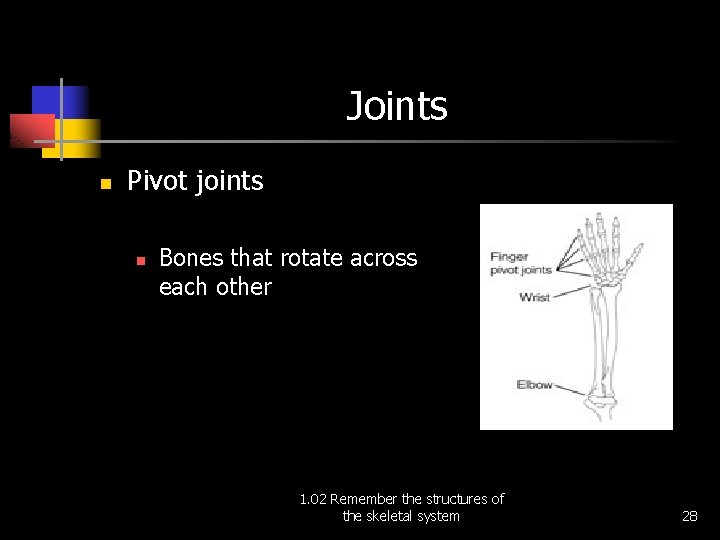 Joints

Pivot joints

Bones that rotate across each other

Finger pivot joints

Wrist

Elbow

1.02 Remember the structures of the skeletal system

28